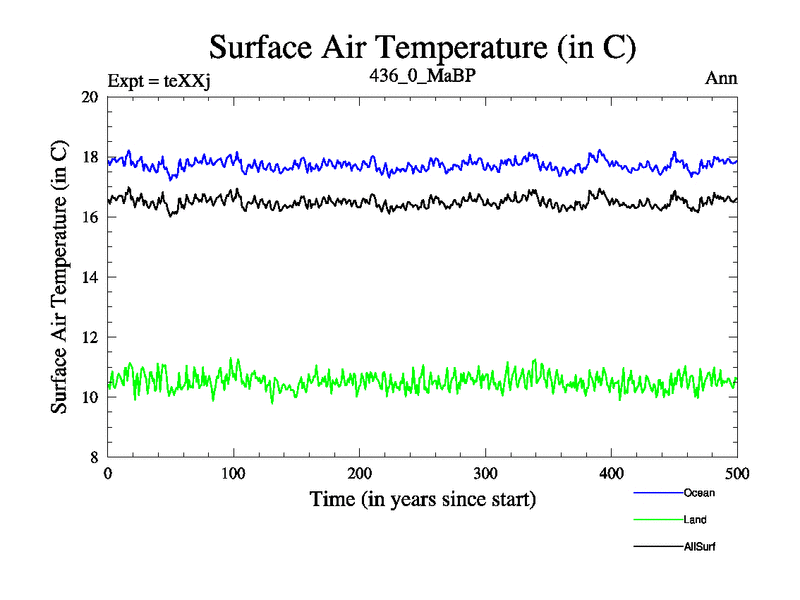 Surface Air Temperature (in C)

Expt = teXXj

436_0_MaBP

Ann

Surface Air Temperature (in C)

20

18

16

14

12

10

8

0

100

200

300

400

500

Time (in years since start)

Ocean

Land

AllSurf